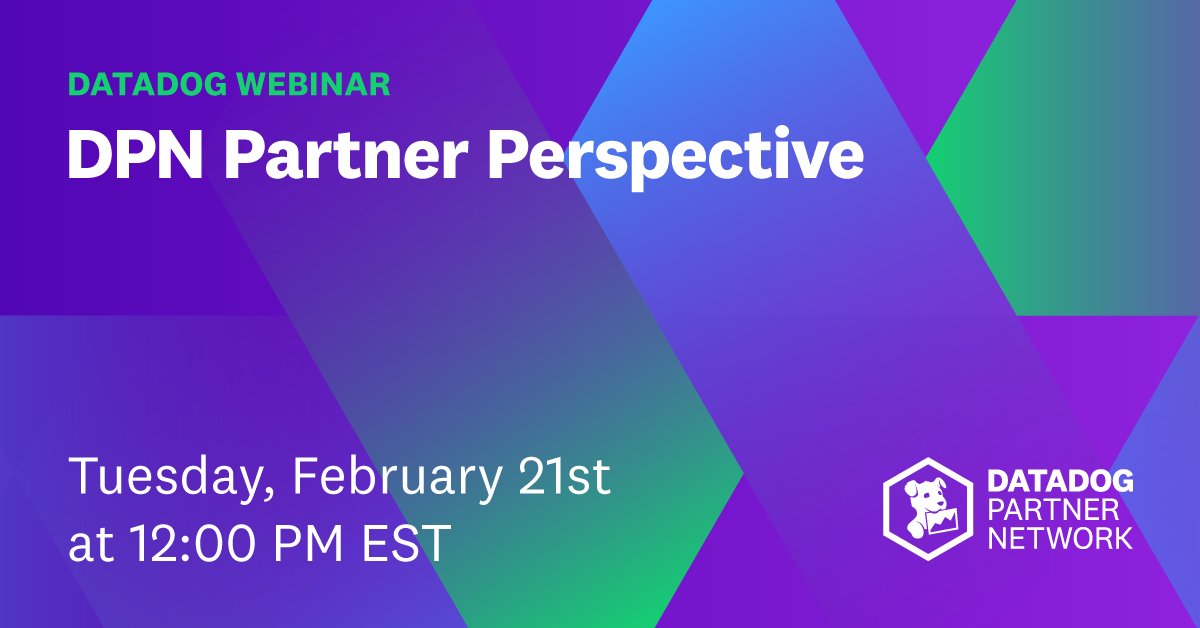 DATADOG WEBINAR
DPN Partner Perspective

Tuesday, February 21st at 12:00 PM EST

DATADOG
PARTNER
NETWORK